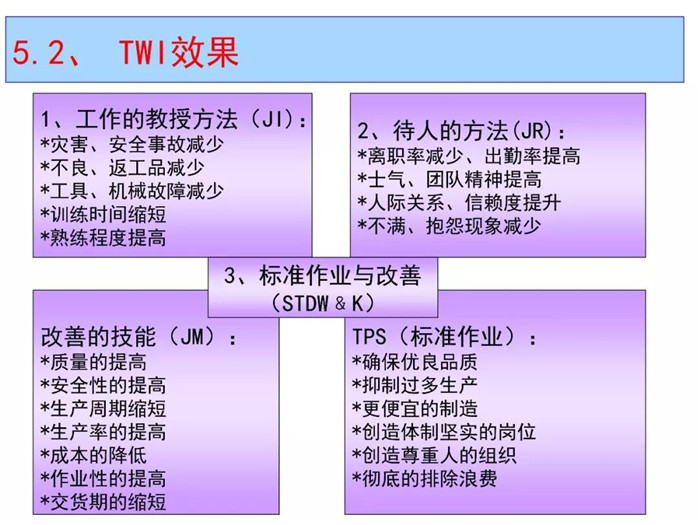 5.2、 TWI效果

1、工作的教授方法（JI）：
*灾害、安全事故减少
*不良、返工品减少
*工具、机械故障减少
*训练时间缩短
*熟练程度提高

2、待人的方法(JR)：
*离职率减少、出勤率提高
*士气、团队精神提高
*人际关系、信赖度提升
*不满、抱怨现象减少

3、标准作业与改善
（STDW & K）

改善的技能（JM）：
*质量的提高
*安全性的提高
*生产周期缩短
*生产率的提高
*成本的降低
*作业性的提高
*交货期的缩短

TPS（标准作业）：
*确保优良品质
*抑制过多生产
*更便宜的制造
*创造体制坚实的岗位
*创造尊重人的组织
*彻底的排除浪费